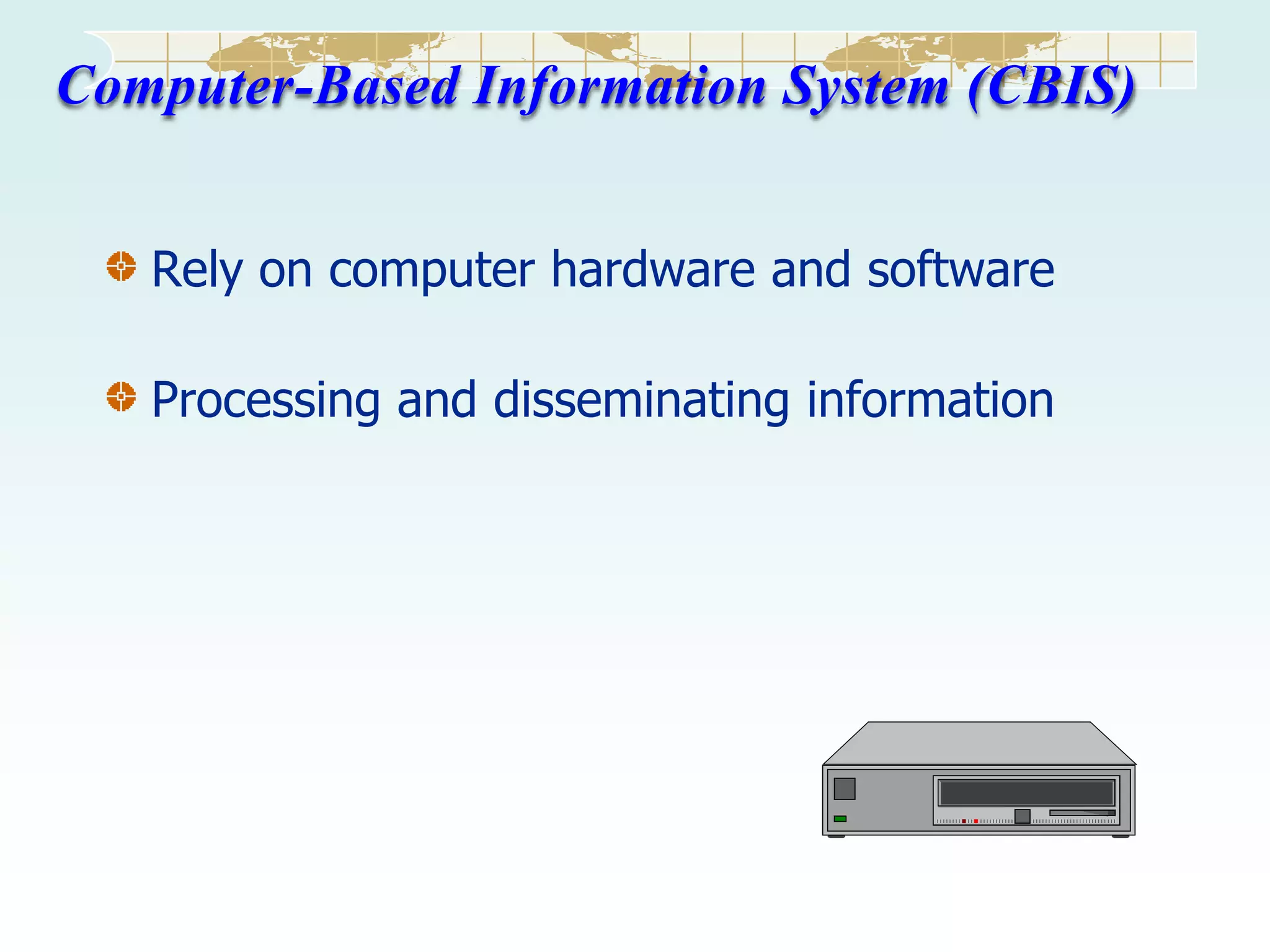 Computer-Based Information System (CBIS)

Rely on computer hardware and software

Processing and disseminating information